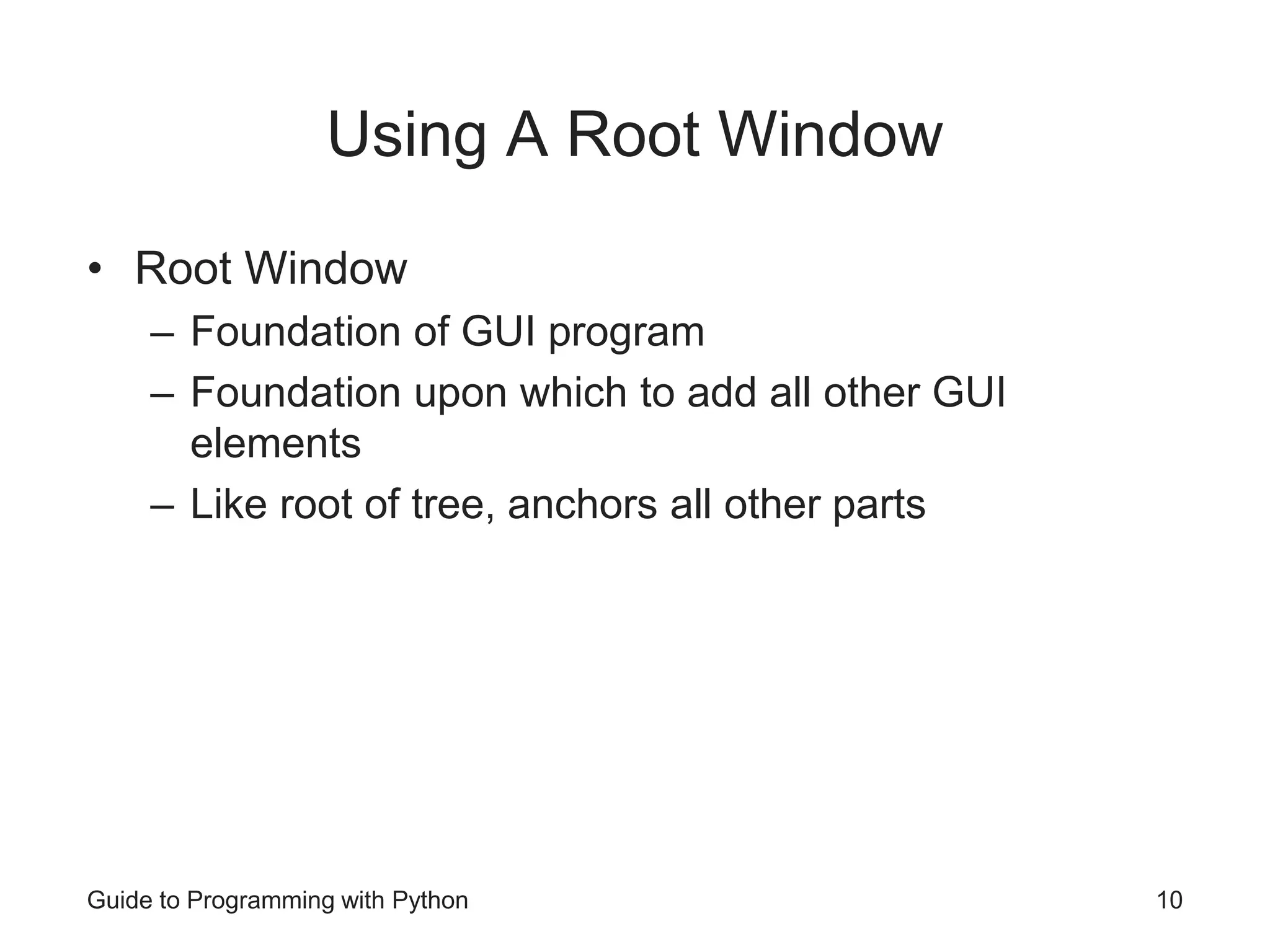 Using A Root Window

• Root Window
  – Foundation of GUI program
  – Foundation upon which to add all other GUI elements
  – Like root of tree, anchors all other parts

Guide to Programming with Python

10